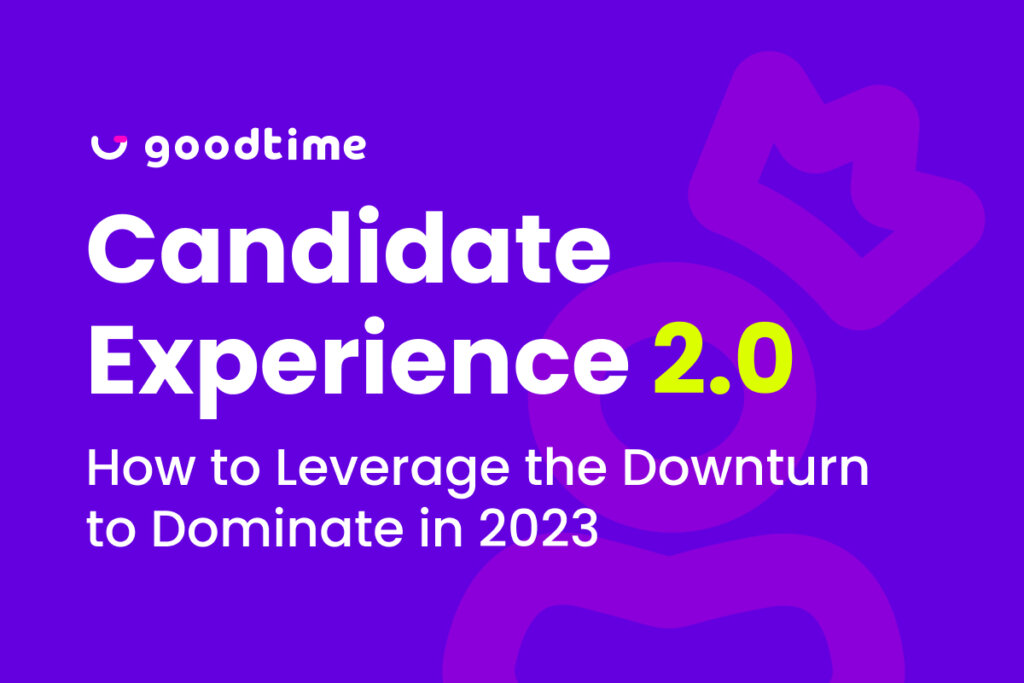 goodtime

Candidate Experience 2.0

How to Leverage the Downturn to Dominate in 2023